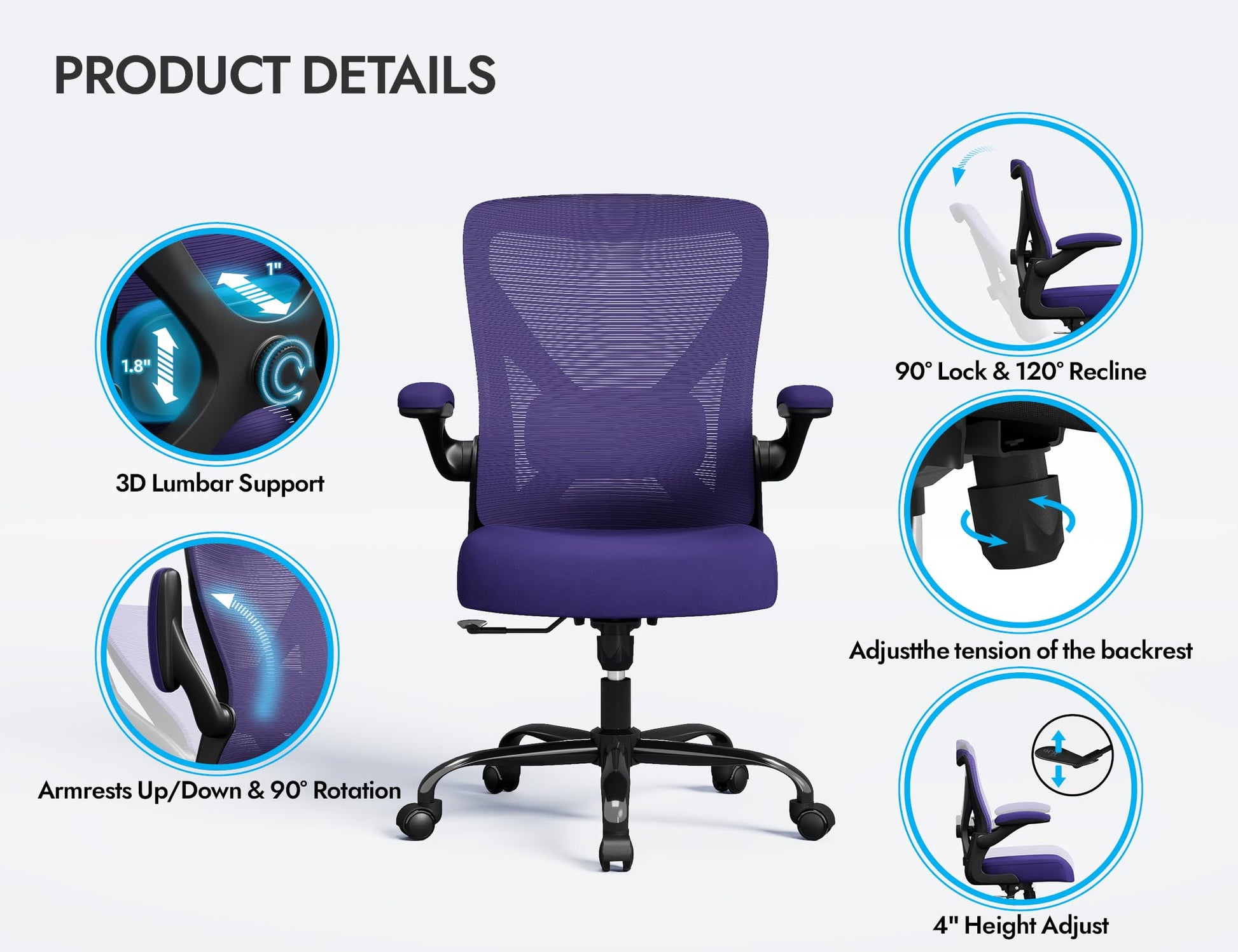 PRODUCT DETAILS

1"

1.8"

3D Lumbar Support

Armrests Up/Down & 90° Rotation

90° Lock & 120° Recline

Adjustthe tension of the backrest

4" Height Adjust